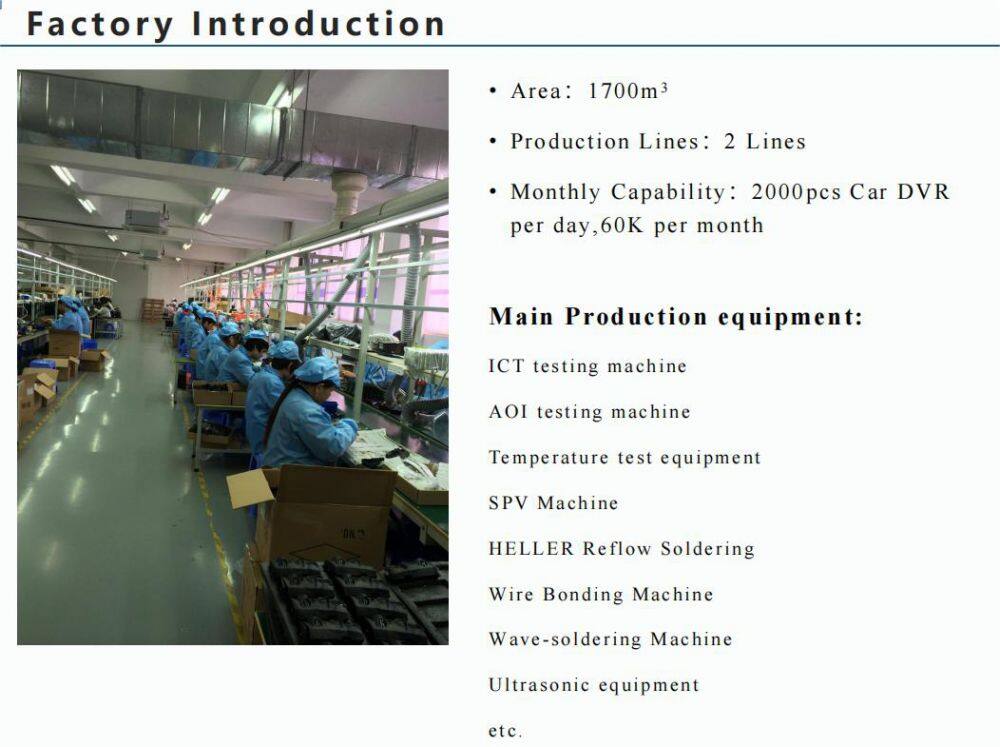 Factory Introduction

• Area: $1700m^3$

• Production Lines: 2 Lines

• Monthly Capability: 2000pcs Car DVR per day,60K per month

Main Production equipment:

ICT testing machine

AOI testing machine

Temperature test equipment

SPV Machine

HELLER Reflow Soldering

Wire Bonding Machine

Wave-soldering Machine

Ultrasonic equipment

etc.